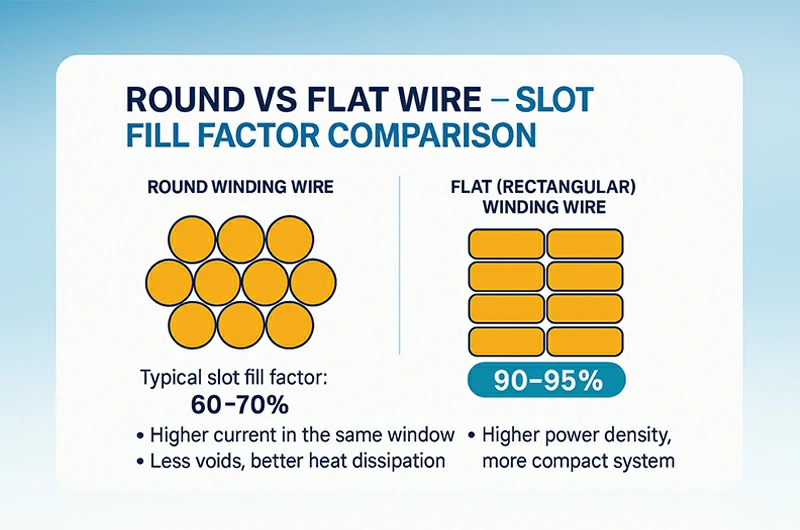 ROUND VS FLAT WIRE – SLOT FILL FACTOR COMPARISON

ROUND WINDING WIRE

Typical slot fill factor:
60–70%

• Higher current in the same window
• Less voids, better heat dissipation

FLAT (RECTANGULAR) WINDING WIRE

90–95%

• Higher power density, more compact system